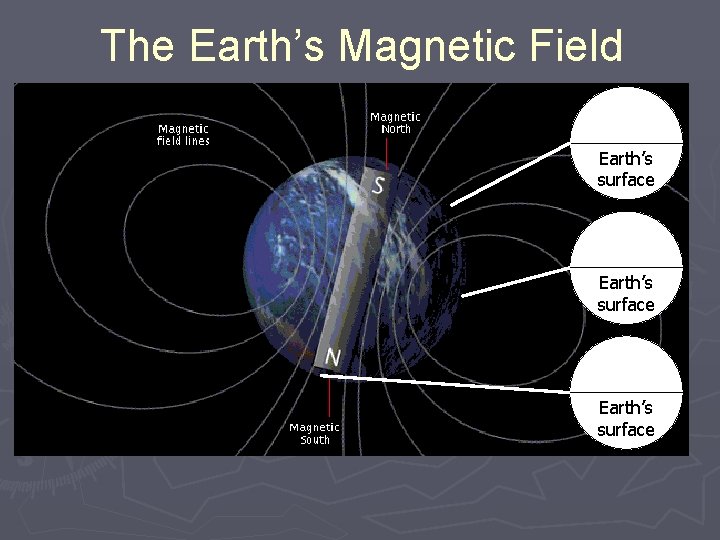 The Earth's Magnetic Field

Magnetic field lines

Magnetic North

S

N

Magnetic South

Earth's surface

Earth's surface

Earth's surface